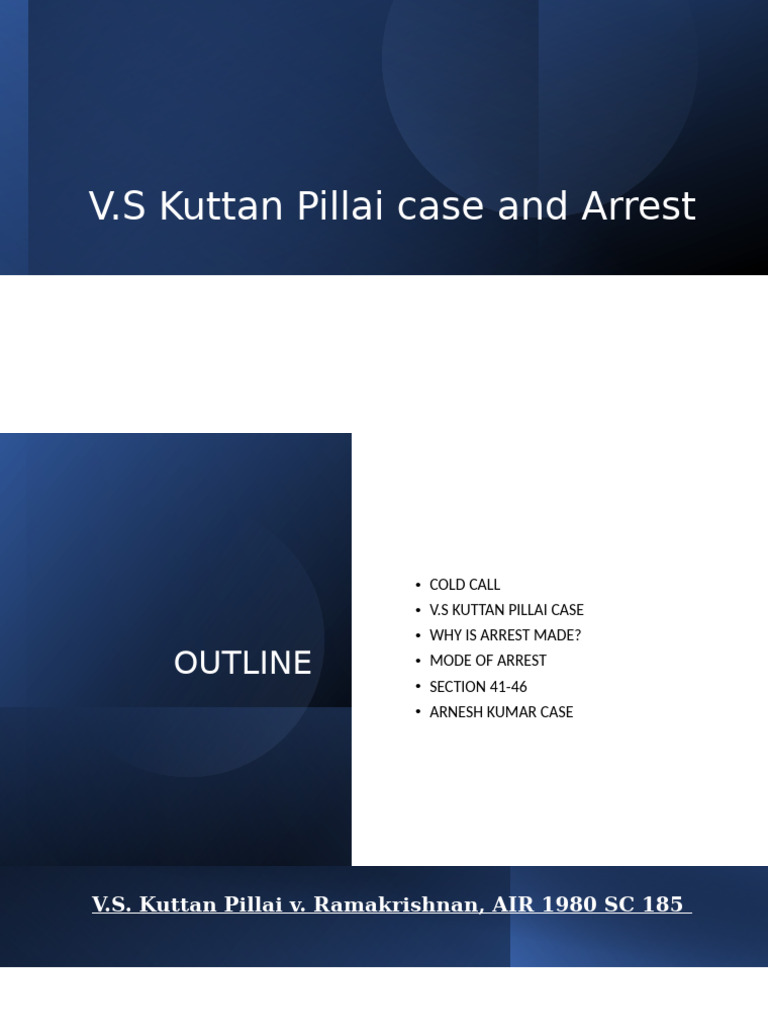 V.S Kuttan Pillai case and Arrest

OUTLINE

• COLD CALL
• V.S KUTTAN PILLAI CASE
• WHY IS ARREST MADE?
• MODE OF ARREST
• SECTION 41-46
• ARNESH KUMAR CASE

V.S. Kuttan Pillai v. Ramakrishnan, AIR 1980 SC 185